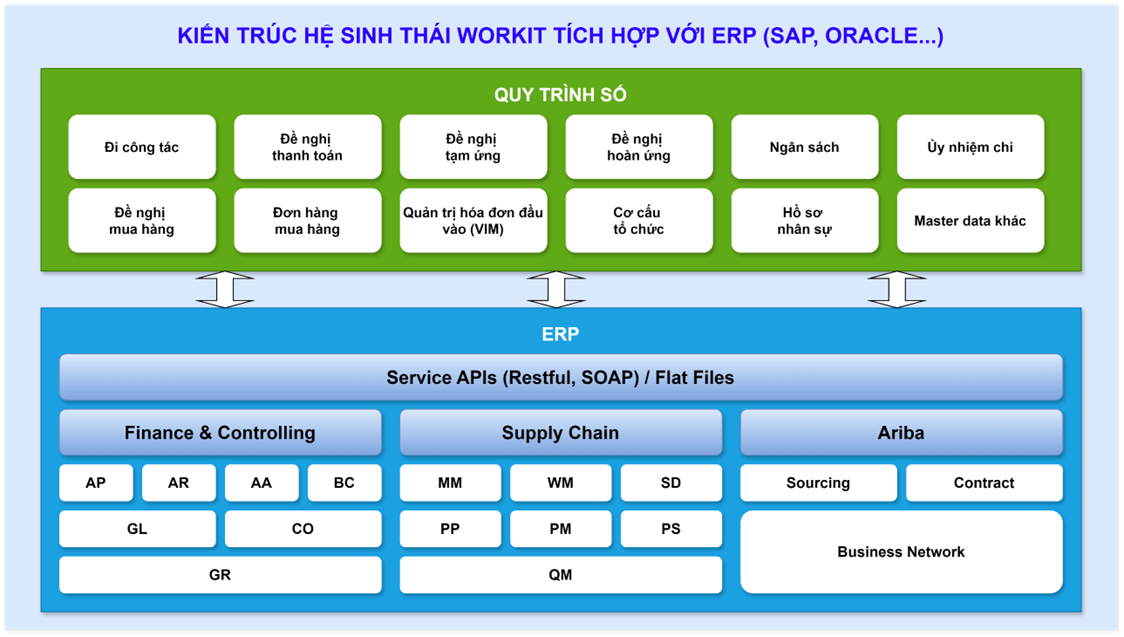 KIẾN TRÚC HỆ SINH THÁI WORKIT TÍCH HỢP VỚI ERP (SAP, ORACLE...)

QUY TRÌNH SỐ

Đi công tác

Đề nghị thanh toán

Đề nghị tạm ứng

Đề nghị hoàn ứng

Ngân sách

Ủy nhiệm chi

Đề nghị mua hàng

Đơn hàng mua hàng

Quản trị hóa đơn đầu vào (VIM)

Cơ cấu tổ chức

Hồ sơ nhân sự

Master data khác

ERP

Service APIs (Restful, SOAP) / Flat Files

Finance & Controlling

AP

AR

AA

BC

GL

CO

GR

Supply Chain

MM

WM

SD

PP

PM

PS

QM

Ariba

Sourcing

Contract

Business Network